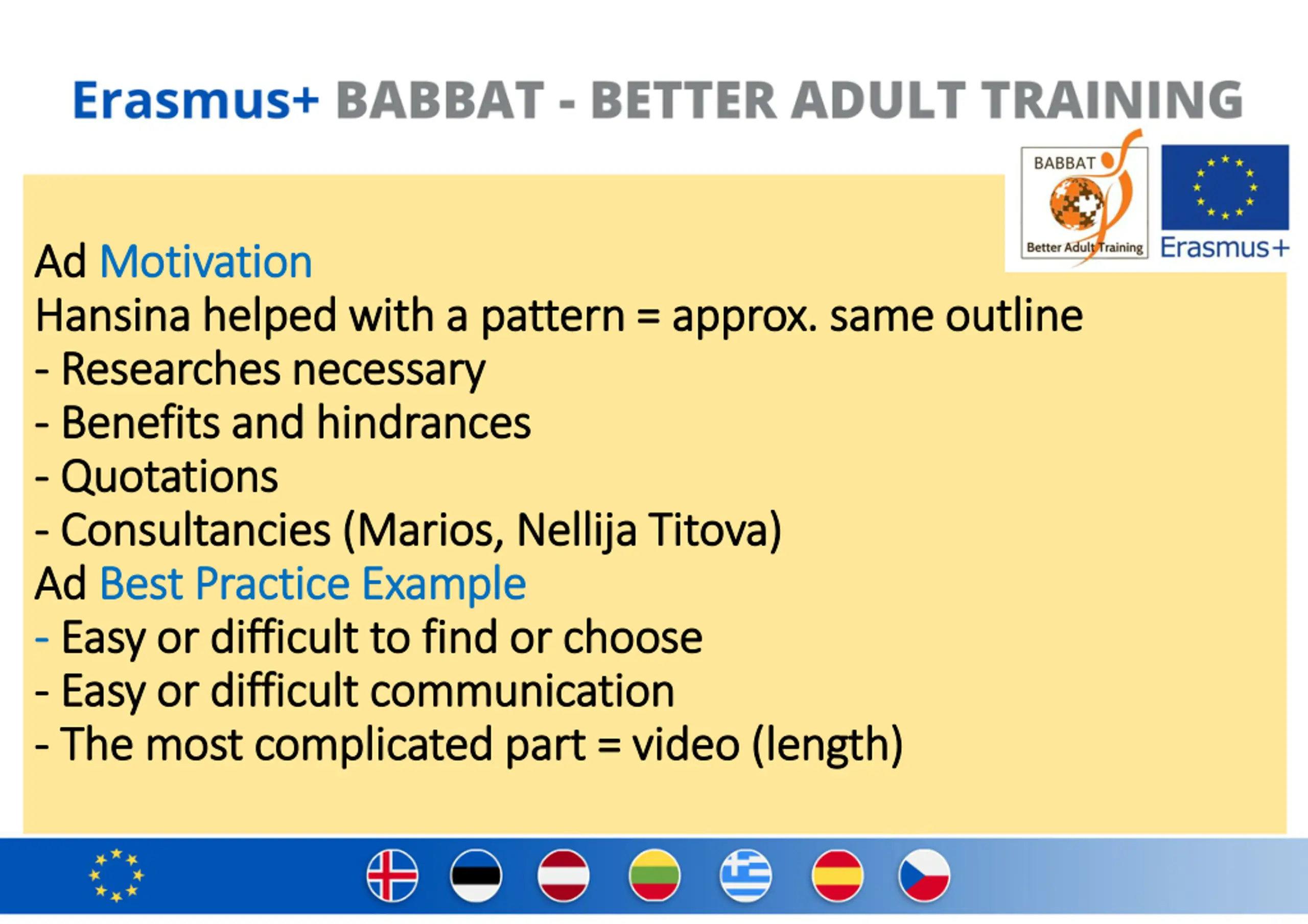 Erasmus+ BABBAT - BETTER ADULT TRAINING

BABBAT
Better Adult Training

Erasmus+

Ad Motivation
Hansina helped with a pattern = approx. same outline
- Researches necessary
- Benefits and hindrances
- Quotations
- Consultancies (Marios, Nellija Titova)
Ad Best Practice Example
- Easy or difficult to find or choose
- Easy or difficult communication
- The most complicated part = video (length)